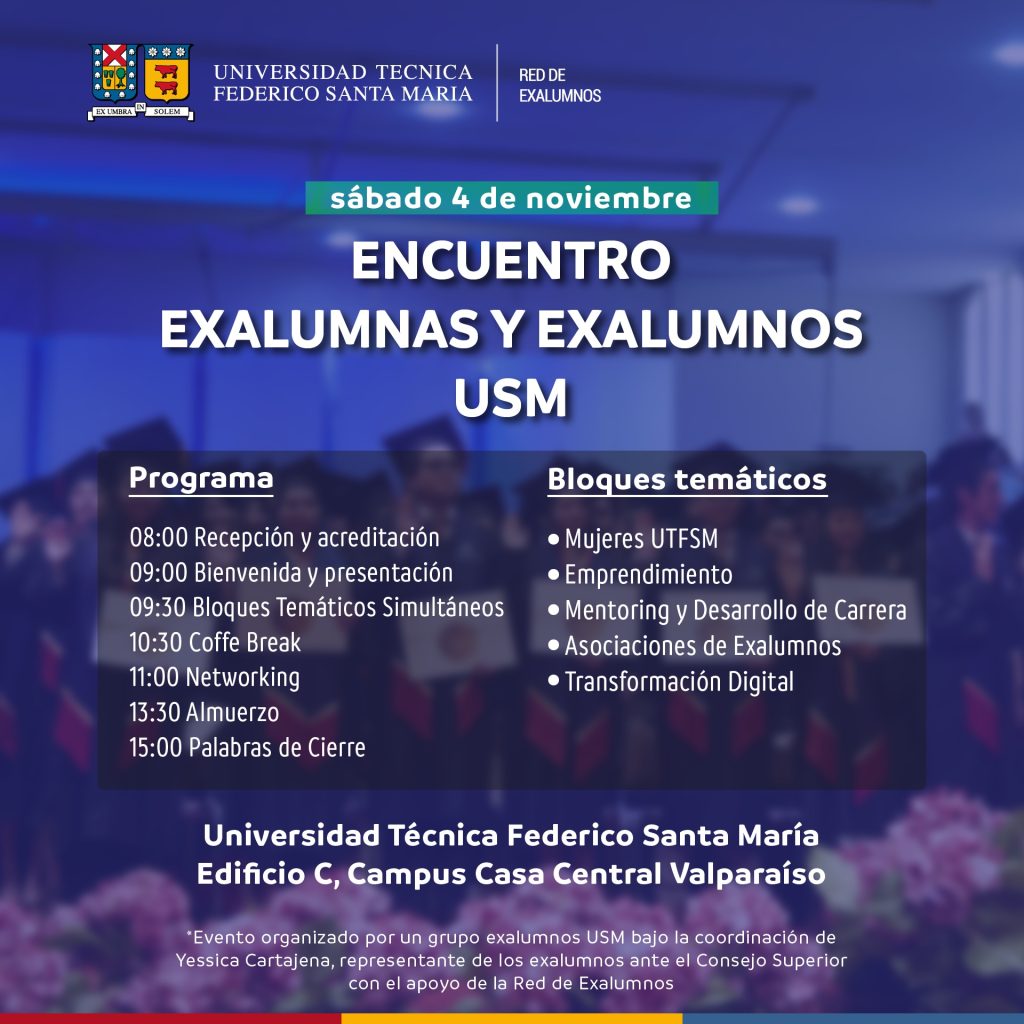 EX UMBRA IN SOLEM

UNIVERSIDAD TECNICA FEDERICO SANTA MARIA

RED DE EXALUMNOS

sábado 4 de noviembre

ENCUENTRO EXALUMNAS Y EXALUMNOS USM

Programa

08:00 Recepción y acreditación
09:00 Bienvenida y presentación
09:30 Bloques Temáticos Simultáneos
10:30 Coffe Break
11:00 Networking
13:30 Almuerzo
15:00 Palabras de Cierre

Bloques temáticos

• Mujeres UTFSM
• Emprendimiento
• Mentoring y Desarrollo de Carrera
• Asociaciones de Exalumnos
• Transformación Digital

Universidad Técnica Federico Santa María
Edificio C, Campus Casa Central Valparaíso

*Evento organizado por un grupo exalumnos USM bajo la coordinación de Yessica Cartajena, representante de los exalumnos ante el Consejo Superior con el apoyo de la Red de Exalumnos